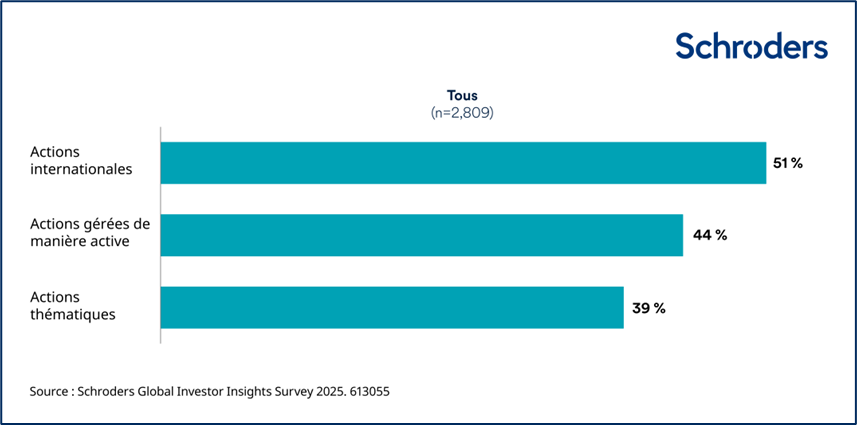 Schroders

Tous
(n=2,809)

Actions internationales
51 %

Actions gérées de manière active
44 %

Actions thématiques
39 %

Source : Schroders Global Investor Insights Survey 2025. 613055